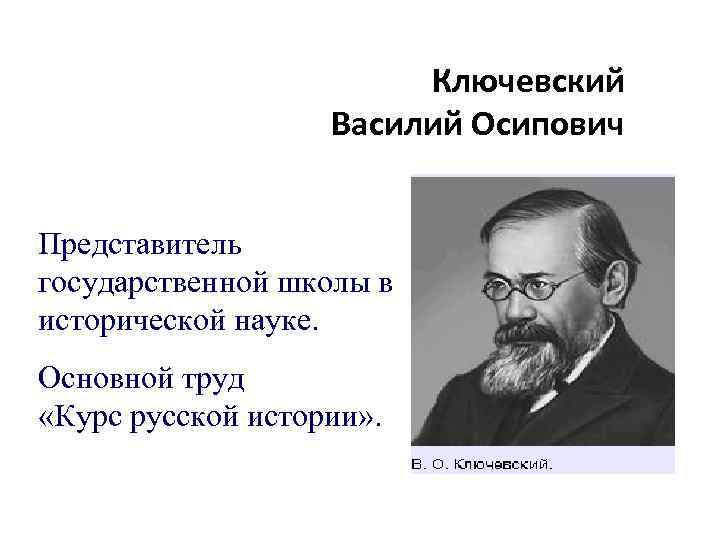 Ключевский
Василий Осипович

Представитель государственной школы в исторической науке.

Основной труд
«Курс русской истории».

В. О. Ключевский.